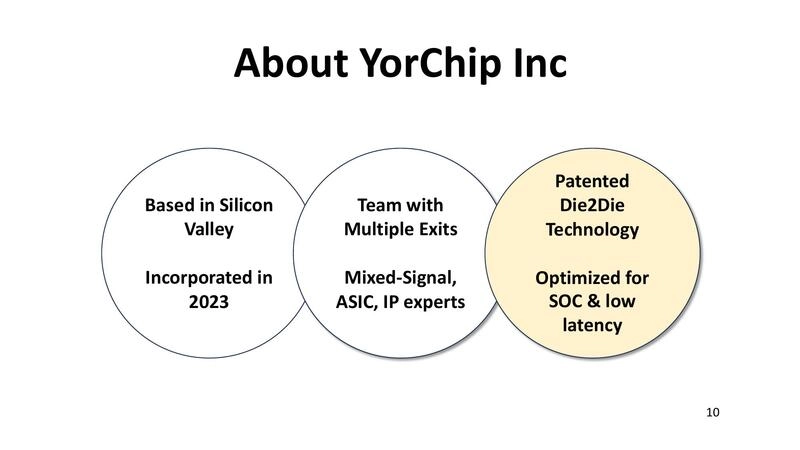 About YorChip Inc

Based in Silicon Valley

Incorporated in 2023

Team with Multiple Exits

Mixed-Signal, ASIC, IP experts

Patented Die2Die Technology

Optimized for SOC & low latency

10